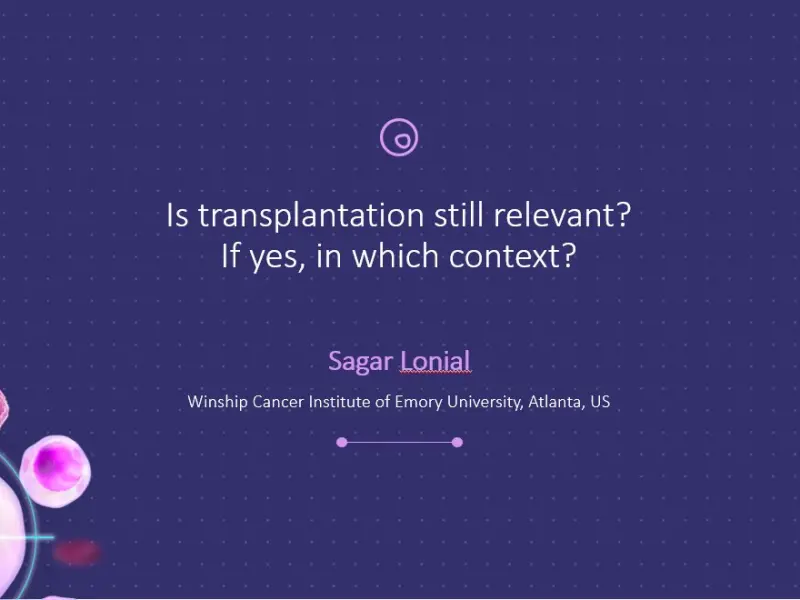 Is transplantation still relevant?
If yes, in which context?

Sagar Lonial

Winship Cancer Institute of Emory University, Atlanta, US